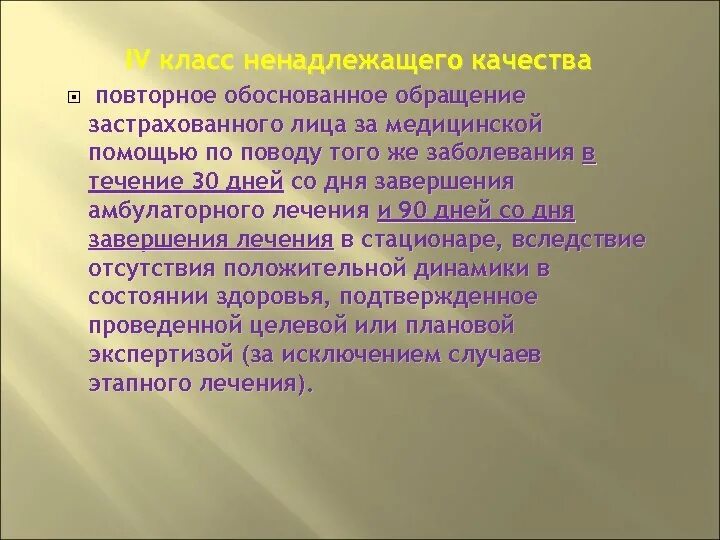 IV класс ненадлежащего качества

повторное обоснованное обращение застрахованного лица за медицинской помощью по поводу того же заболевания в течение 30 дней со дня завершения амбулаторного лечения и 90 дней со дня завершения лечения в стационаре, вследствие отсутствия положительной динамики в состоянии здоровья, подтвержденное проведенной целевой или плановой экспертизой (за исключением случаев этапного лечения).